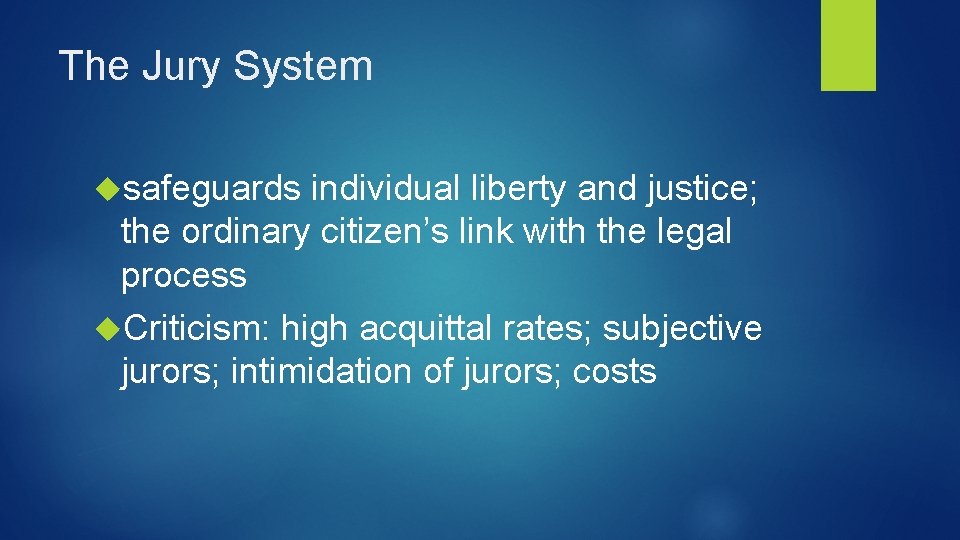 The Jury System

safeguards individual liberty and justice; the ordinary citizen’s link with the legal process

Criticism: high acquittal rates; subjective jurors; intimidation of jurors; costs